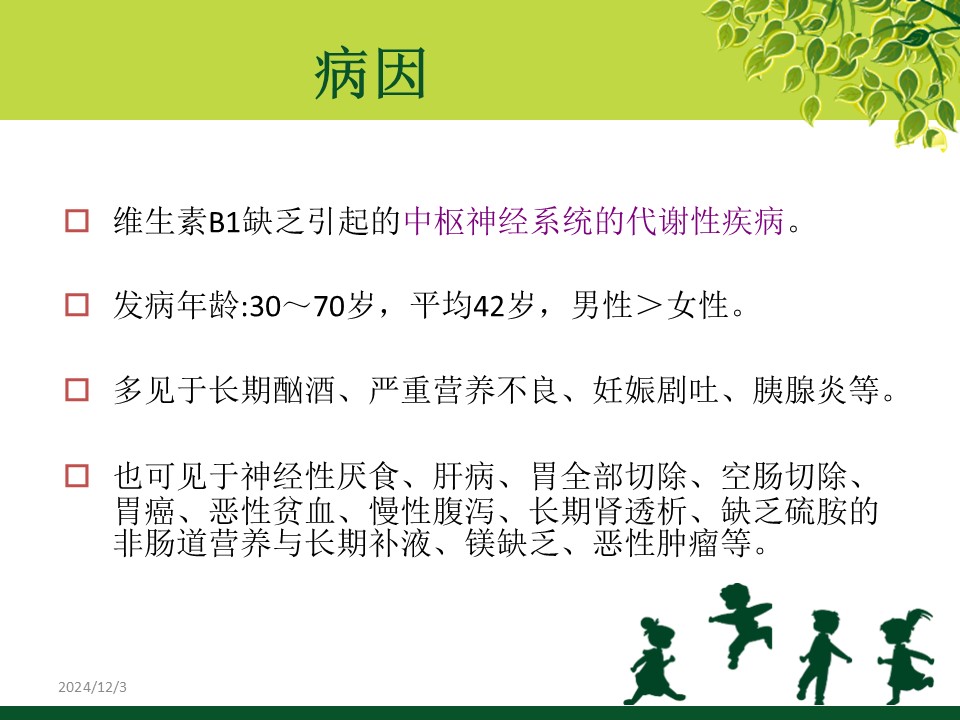 病因

□ 维生素B1缺乏引起的中枢神经系统的代谢性疾病。

□ 发病年龄:30～70岁，平均42岁，男性＞女性。

□ 多见于长期酗酒、严重营养不良、妊娠剧吐、胰腺炎等。

□ 也可见于神经性厌食、肝病、胃全部切除、空肠切除、胃癌、恶性贫血、慢性腹泻、长期肾透析、缺乏硫胺的非肠道营养与长期补液、镁缺乏、恶性肿瘤等。

2024/12/3